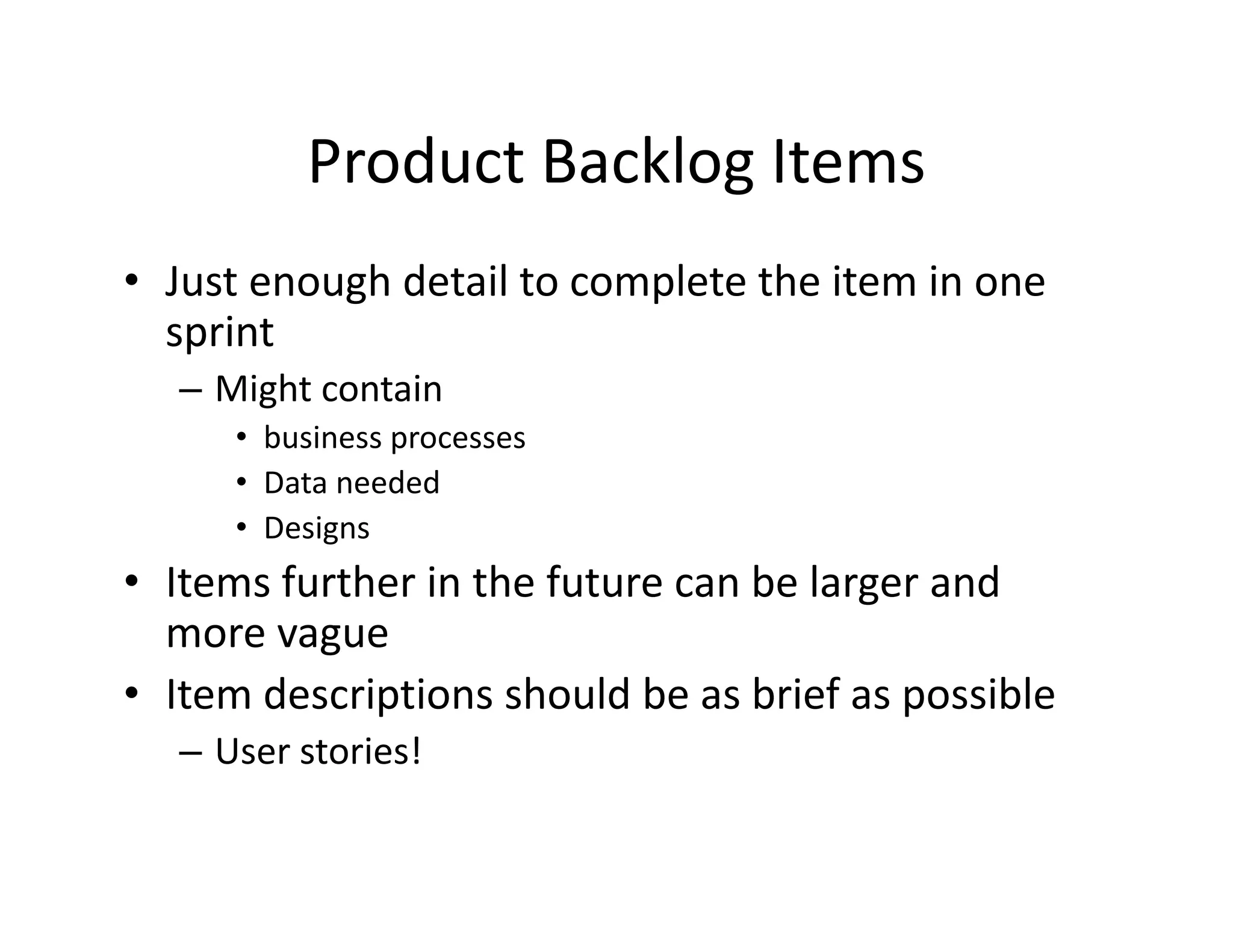 Product Backlog Items

• Just enough detail to complete the item in one sprint
  – Might contain
    • business processes
    • Data needed
    • Designs
• Items further in the future can be larger and more vague
• Item descriptions should be as brief as possible
  – User stories!